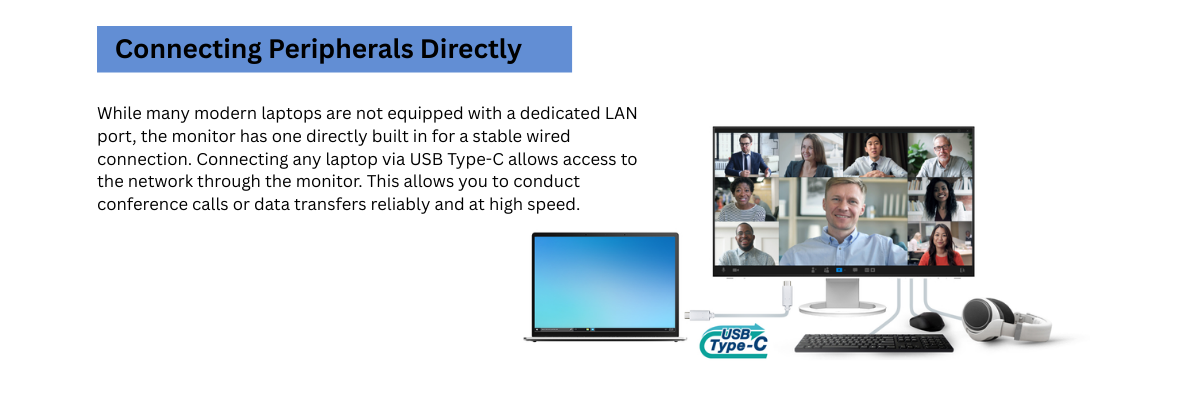 Connecting Peripherals Directly

While many modern laptops are not equipped with a dedicated LAN port, the monitor has one directly built in for a stable wired connection. Connecting any laptop via USB Type-C allows access to the network through the monitor. This allows you to conduct conference calls or data transfers reliably and at high speed.

USB Type-C